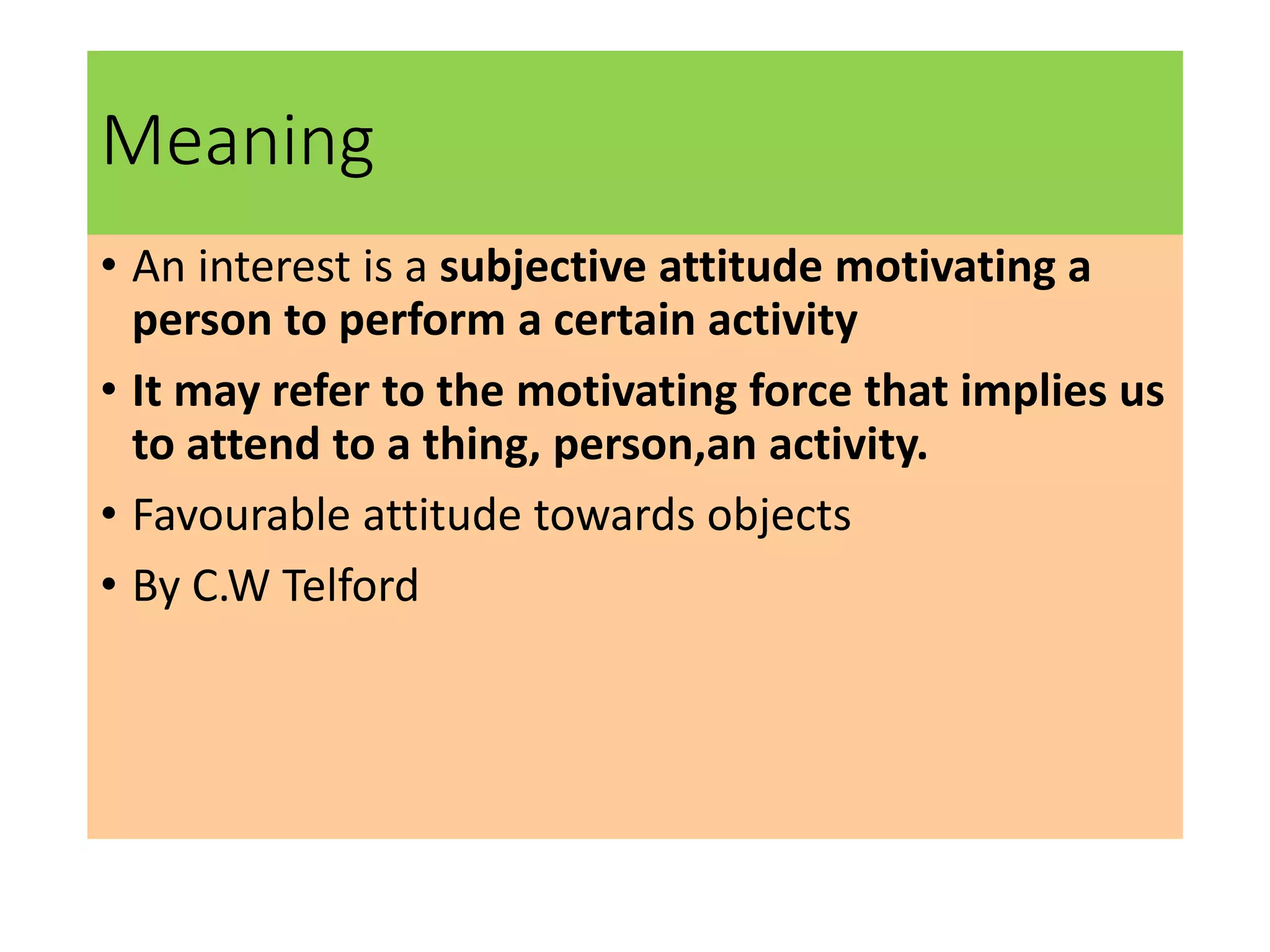 Meaning

• An interest is a subjective attitude motivating a person to perform a certain activity

• It may refer to the motivating force that implies us to attend to a thing, person,an activity.

• Favourable attitude towards objects

• By C.W Telford